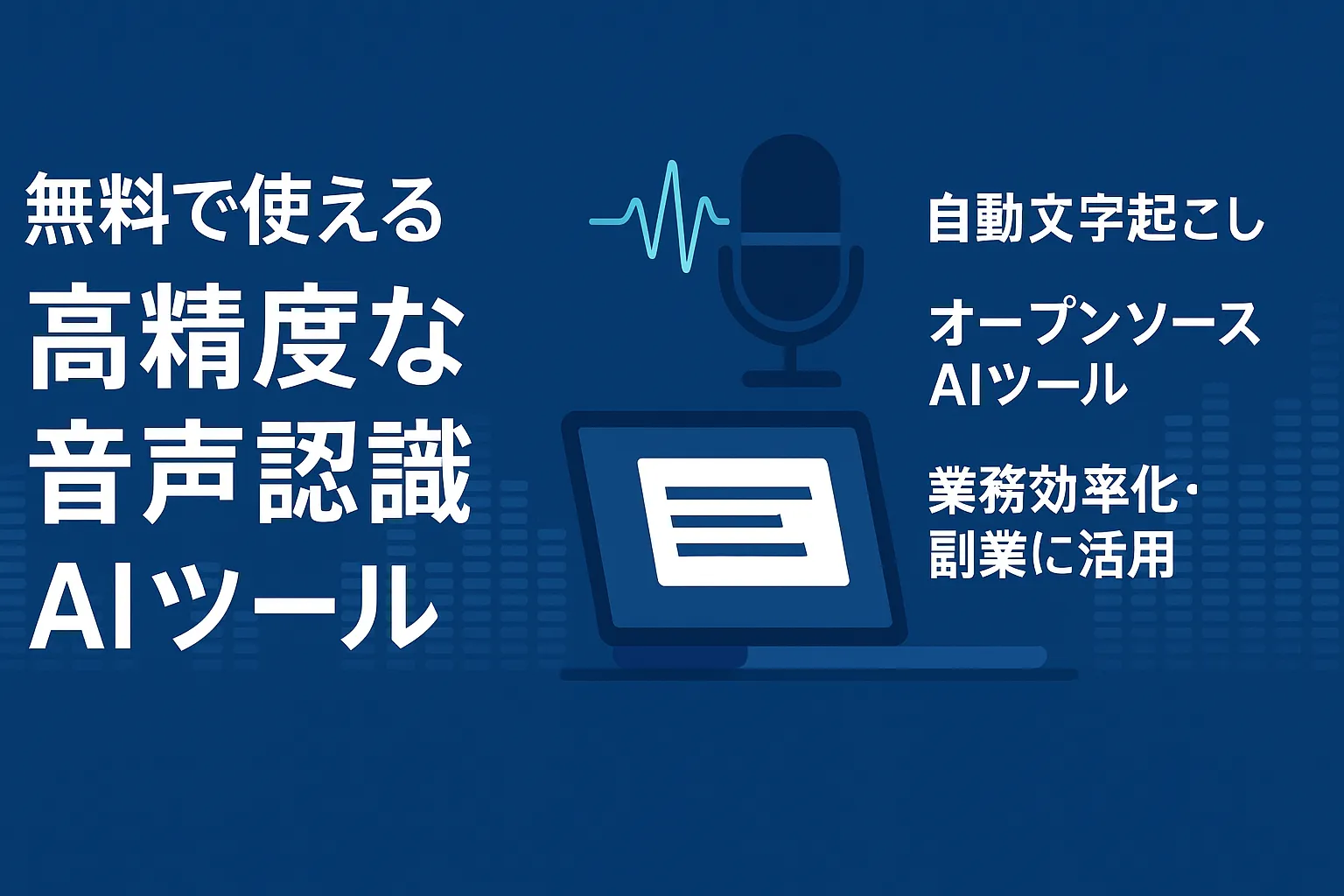 無料で使える
高精度な
音声認識
AIツール

自動文字起こし

オープンソース
AIツール

業務効率化・
副業に活用